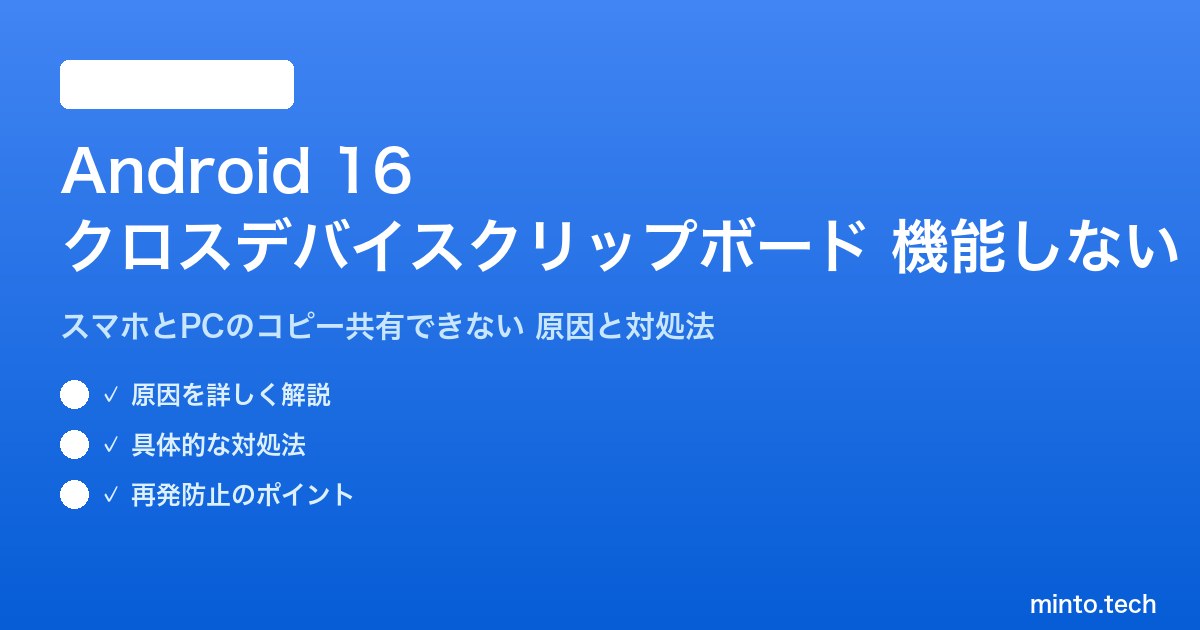 Android 16
クロスデバイスクリップボード 機能しない

スマホとPCのコピー共有できない 原因と対処法

✓ 原因を詳しく解説

✓ 具体的な対処法

✓ 再発防止のポイント

minto.tech